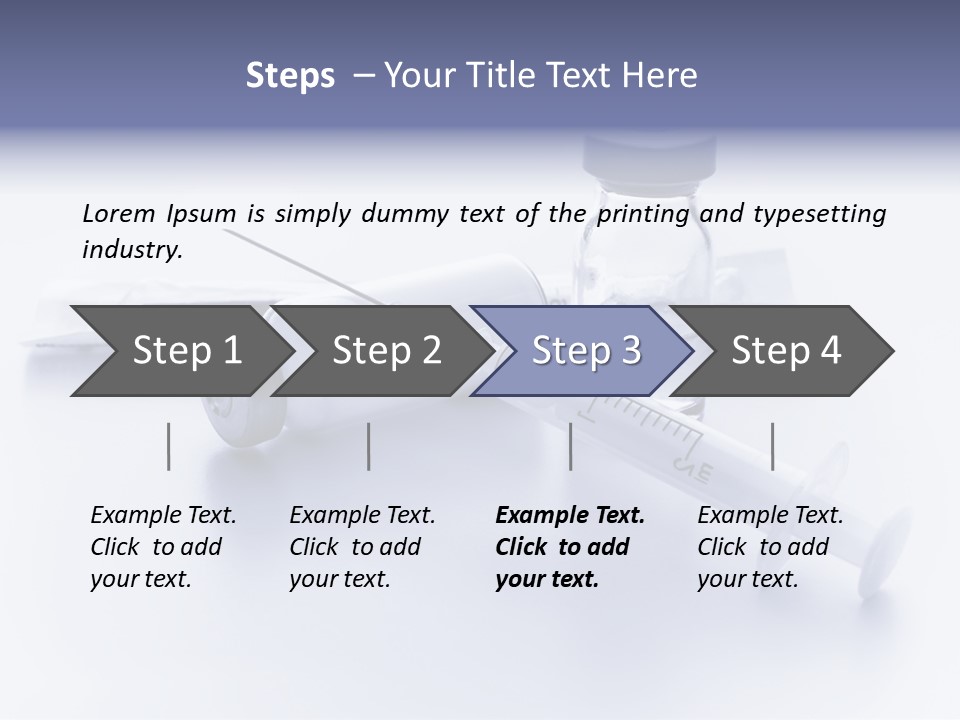 Steps – Your Title Text Here

Lorem Ipsum is simply dummy text of the printing and typesetting industry.

Step 1

Step 2

Step 3

Step 4

Example Text. Click to add your text.

Example Text. Click to add your text.

Example Text. Click to add your text.

Example Text. Click to add your text.